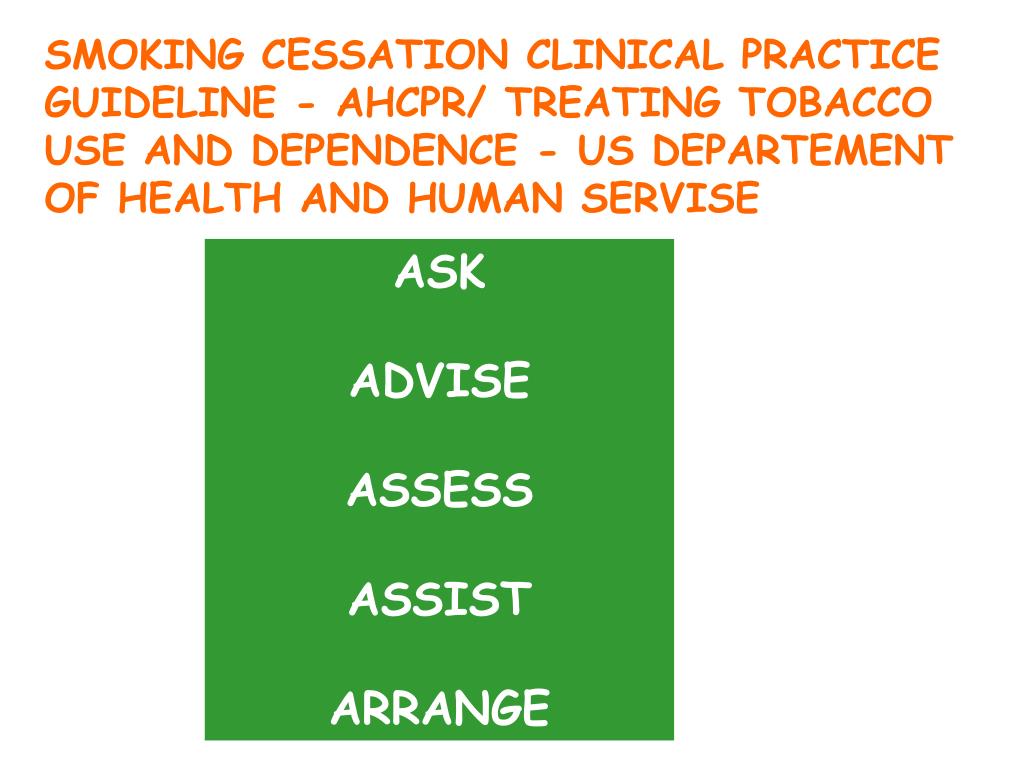 SMOKING CESSATION CLINICAL PRACTICE GUIDELINE - AHCPR/ TREATING TOBACCO USE AND DEPENDENCE - US DEPARTEMENT OF HEALTH AND HUMAN SERVISE

ASK

ADVISE

ASSESS

ASSIST

ARRANGE